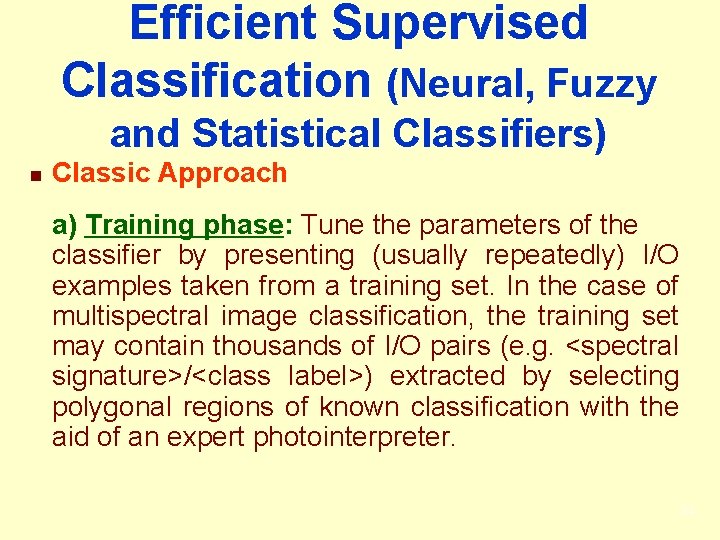 Efficient Supervised Classification (Neural, Fuzzy and Statistical Classifiers)

Classic Approach

a) Training phase: Tune the parameters of the classifier by presenting (usually repeatedly) I/O examples taken from a training set. In the case of multispectral image classification, the training set may contain thousands of I/O pairs (e.g. <spectral signature>/<class label>) extracted by selecting polygonal regions of known classification with the aid of an expert photointerpreter.